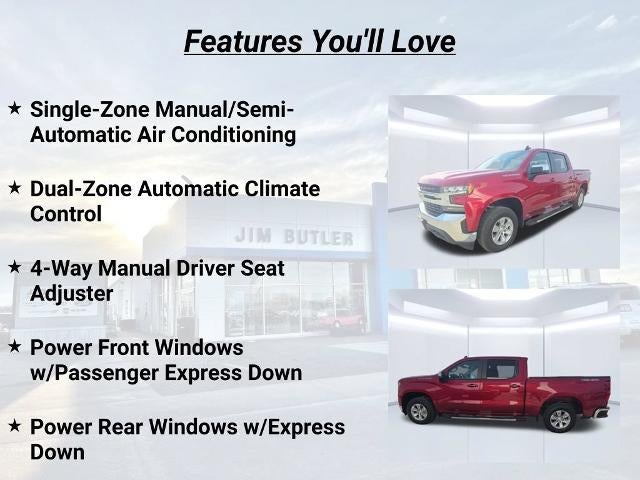 Features You'll Love

★ Single-Zone Manual/Semi-Automatic Air Conditioning

★ Dual-Zone Automatic Climate Control

★ 4-Way Manual Driver Seat Adjuster

★ Power Front Windows w/Passenger Express Down

★ Power Rear Windows w/Express Down

JIM BUTLER